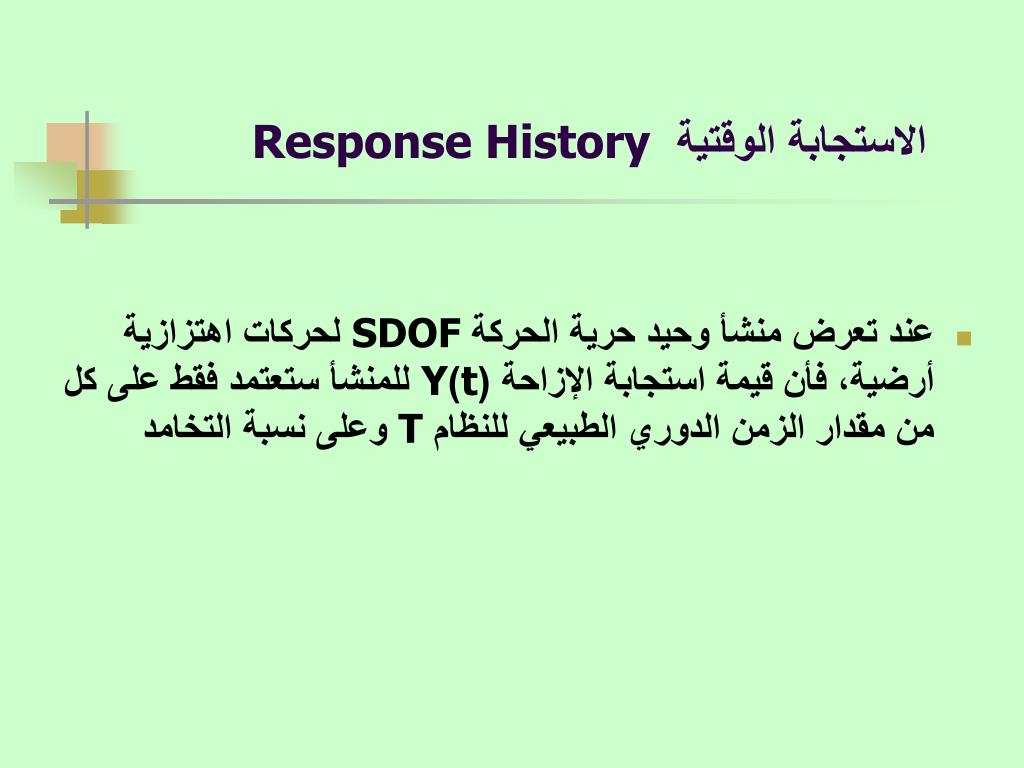 الاستجابة الوقتية Response History

عند تعرض منشأ وحيد حرية الحركة SDOF لحركات اهتزازية أرضية، فأن قيمة استجابة الإزاحة Y(t) للمنشأ ستعتمد فقط على كل من مقدار الزمن الدوري الطبيعي للنظام T وعلى نسبة التخامد